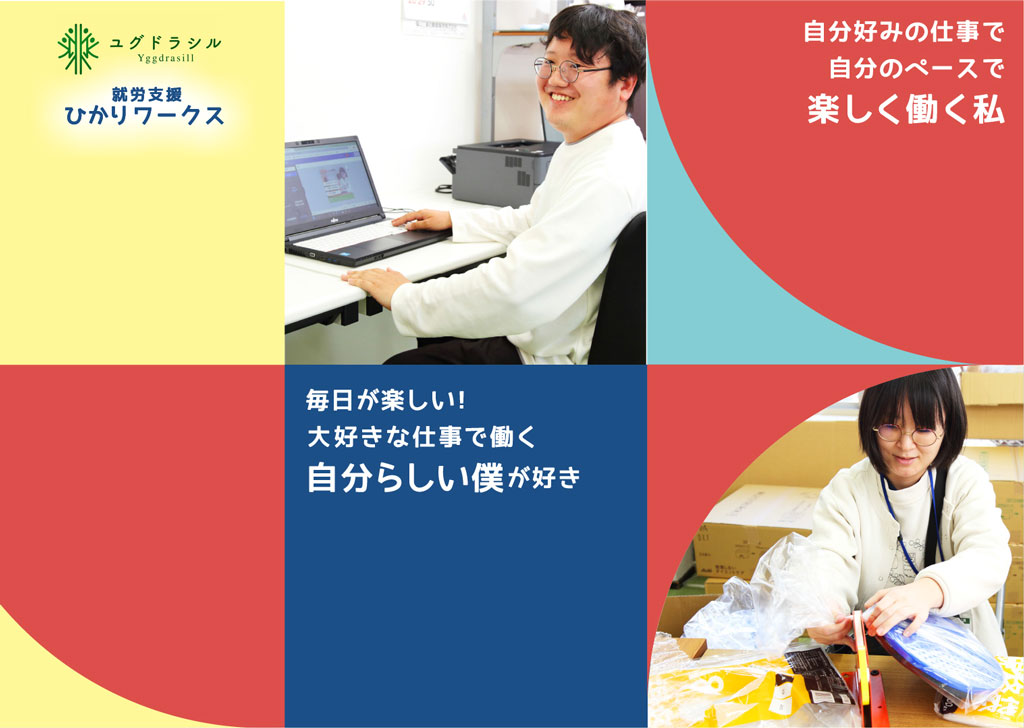 ユグドラシル
Yggdrasill

就労支援
ひかりワークス

自分好みの仕事で
自分のペースで
楽しく働く私

毎日が楽しい!
大好きな仕事で働く
自分らしい僕が好き